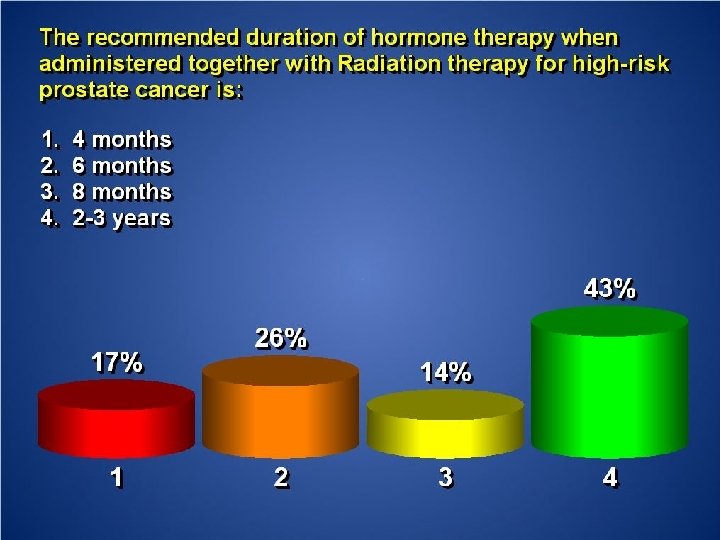 The recommended duration of hormone therapy when administered together with Radiation therapy for high-risk prostate cancer is:

1. 4 months
2. 6 months
3. 8 months
4. 2-3 years

17%
26%
14%
43%

1
2
3
4